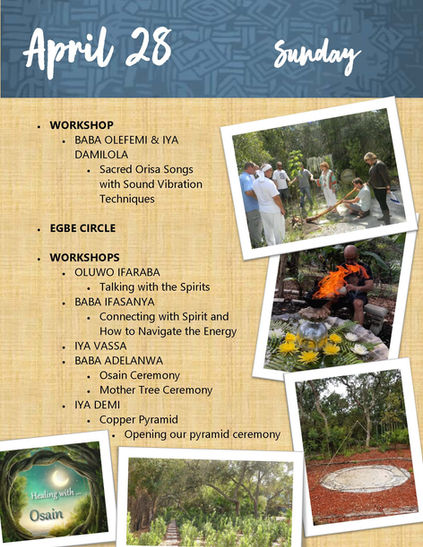 April 28 Sunday

- WORKSHOP
  - BABA OLEFEMI & IYA DAMILOLA
    - Sacred Orisa Songs with Sound Vibration Techniques

- EGBE CIRCLE

- WORKSHOPS
  - OLUWO IFARABA
    - Talking with the Spirits
  - BABA IFASANYA
    - Connecting with Spirit and How to Navigate the Energy
  - IYA VASSA
  - BABA ADELANWA
    - Osain Ceremony
    - Mother Tree Ceremony
  - IYA DEMI
    - Copper Pyramid
      - Opening our pyramid ceremony

Healing with Osain